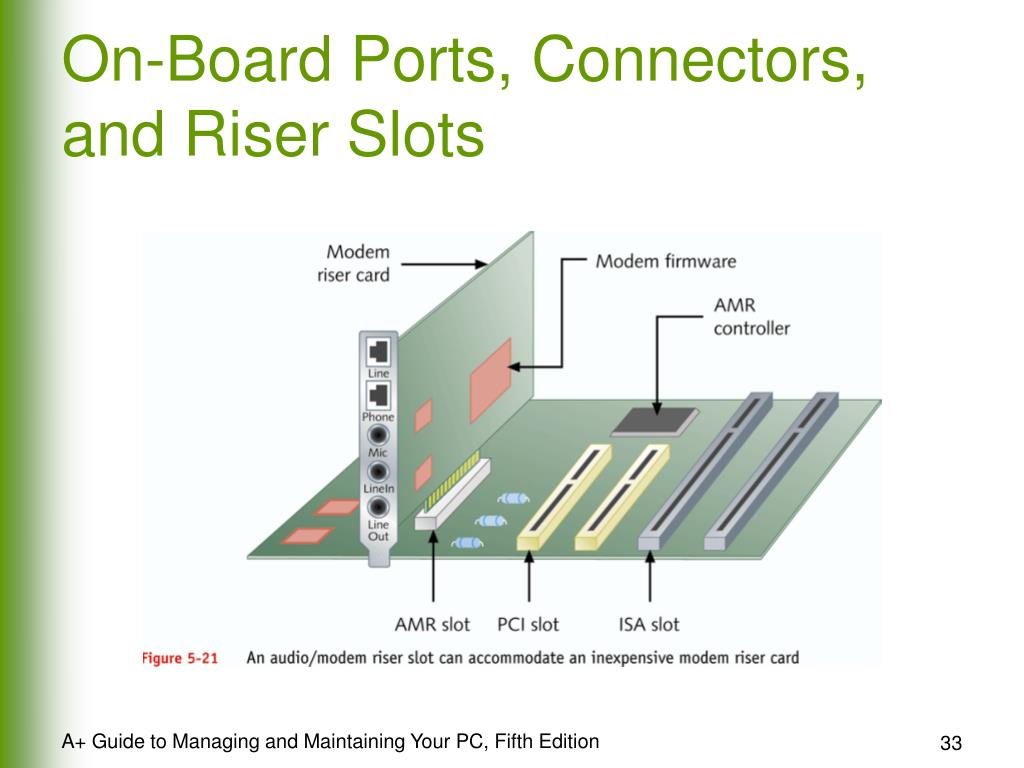 On-Board Ports, Connectors, and Riser Slots

Modem riser card

Modem firmware

AMR controller

Line

Phone

Mic

LineIn

Line Out

AMR slot

PCI slot

ISA slot

Figure 5-21 An audio/modem riser slot can accommodate an inexpensive modem riser card

A+ Guide to Managing and Maintaining Your PC, Fifth Edition

33